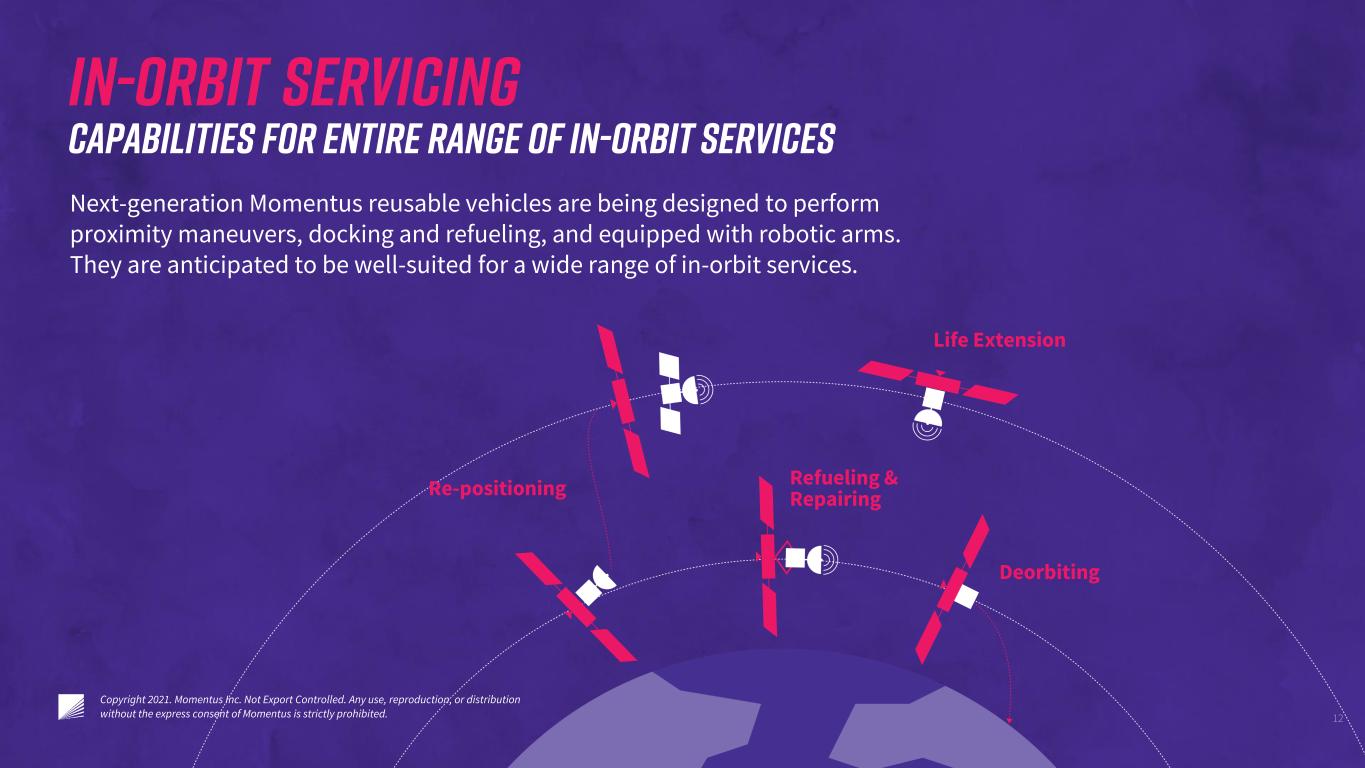 IN-ORBIT SERVICING
CAPABILITIES FOR ENTIRE RANGE OF IN-ORBIT SERVICES

Next-generation Momentus reusable vehicles are being designed to perform proximity maneuvers, docking and refueling, and equipped with robotic arms. They are anticipated to be well-suited for a wide range of in-orbit services.

Life Extension

Re-positioning

Refueling & Repairing

Deorbiting

Copyright 2021. Momentus Inc. Not Export Controlled. Any use, reproduction, or distribution without the express consent of Momentus is strictly prohibited.

12